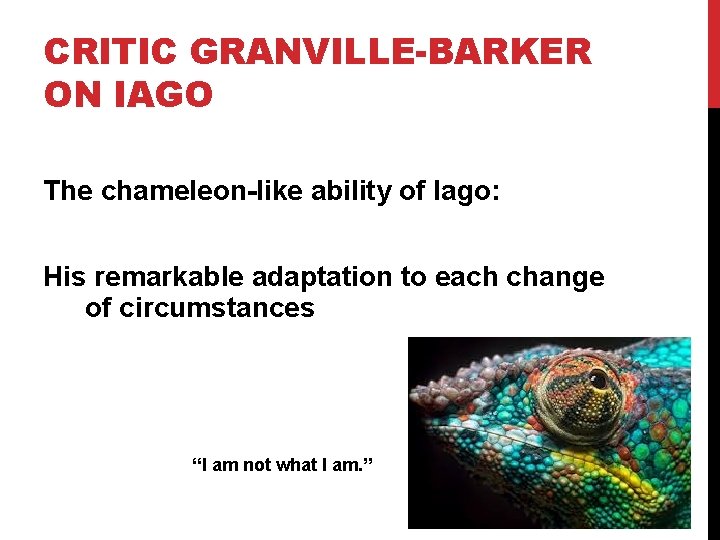 CRITIC GRANVILLE-BARKER ON IAGO

The chameleon-like ability of Iago:

His remarkable adaptation to each change of circumstances

“I am not what I am.”